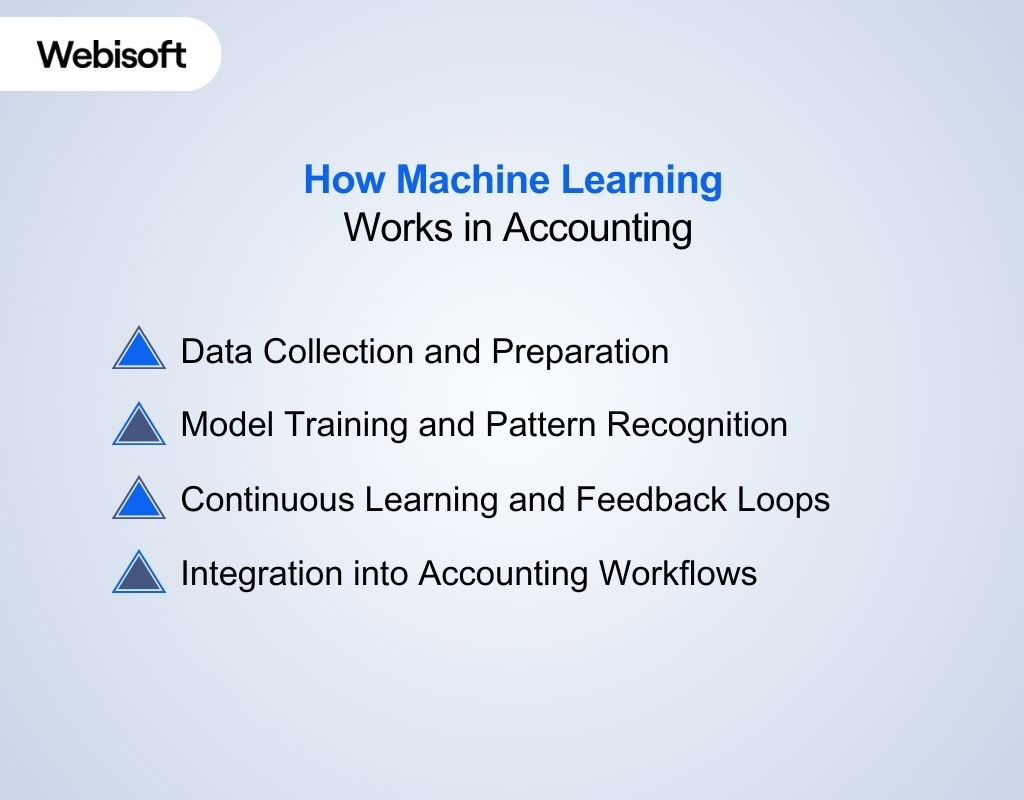 Webisoft

How Machine Learning
Works in Accounting

Data Collection and Preparation

Model Training and Pattern Recognition

Continuous Learning and Feedback Loops

Integration into Accounting Workflows